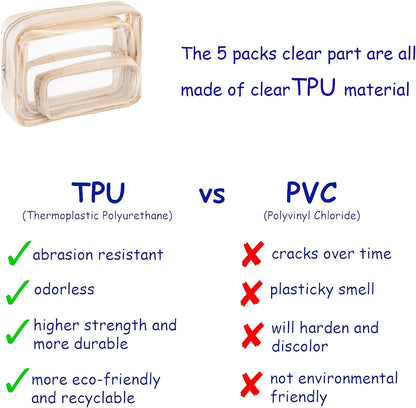 The 5 packs clear part are all made of clearTPU material

TPU
(Thermoplastic Polyurethane)

vs

PVC
(Polyvinyl Chloride)

abrasion resistant

odorless

higher strength and more durable

more eco-friendly and recyclable

cracks over time

plasticky smell

will harden and discolor

not environmental friendly